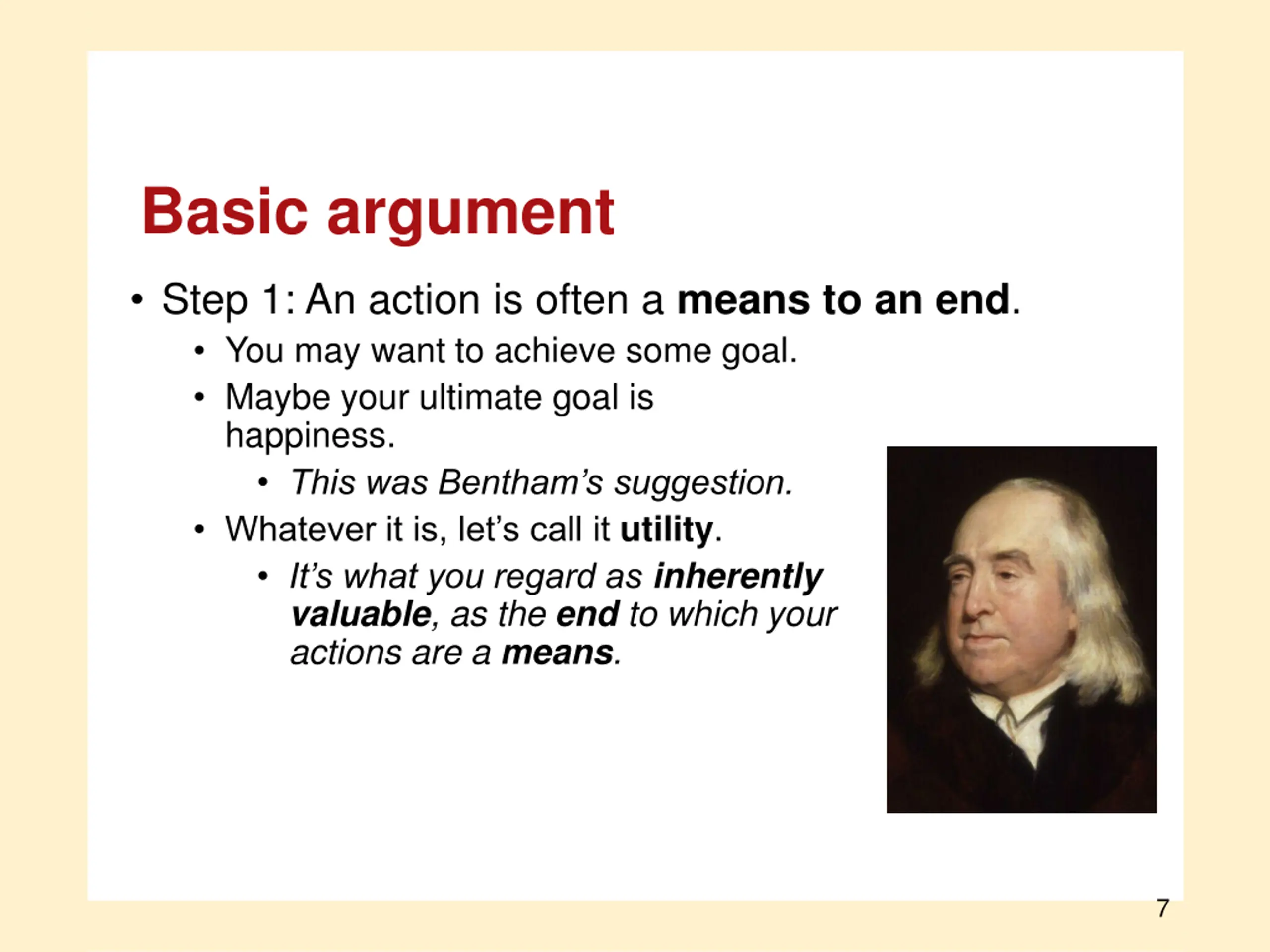 Basic argument

• Step 1: An action is often a means to an end.
  • You may want to achieve some goal.
  • Maybe your ultimate goal is happiness.
    • This was Bentham's suggestion.
  • Whatever it is, let's call it utility.
    • It's what you regard as inherently valuable, as the end to which your actions are a means.

7